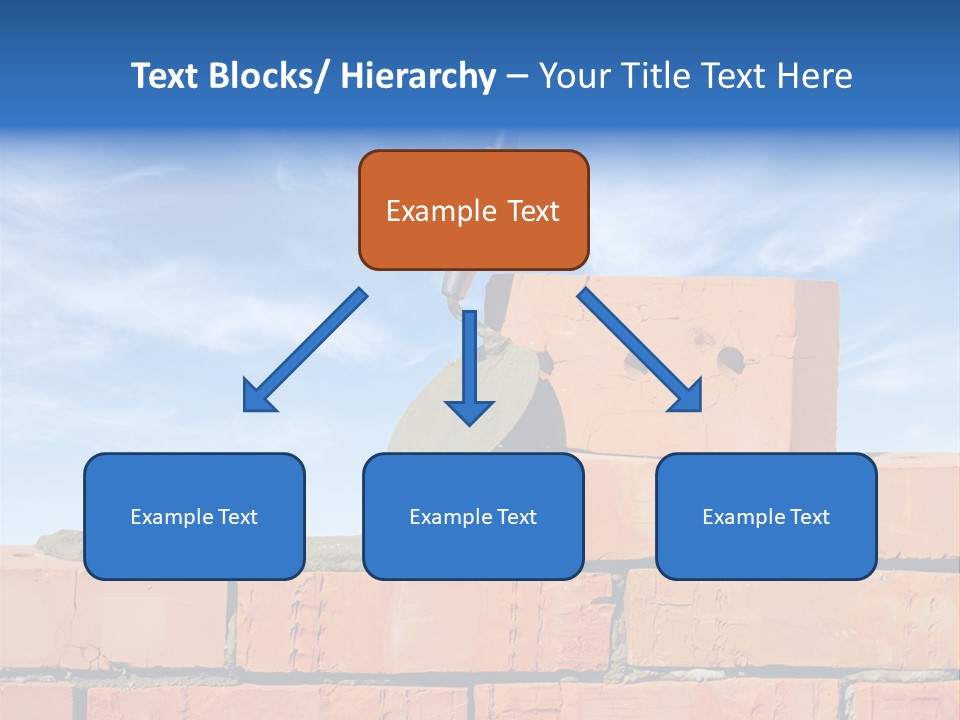 Text Blocks/ Hierarchy – Your Title Text Here

Example Text

Example Text

Example Text

Example Text